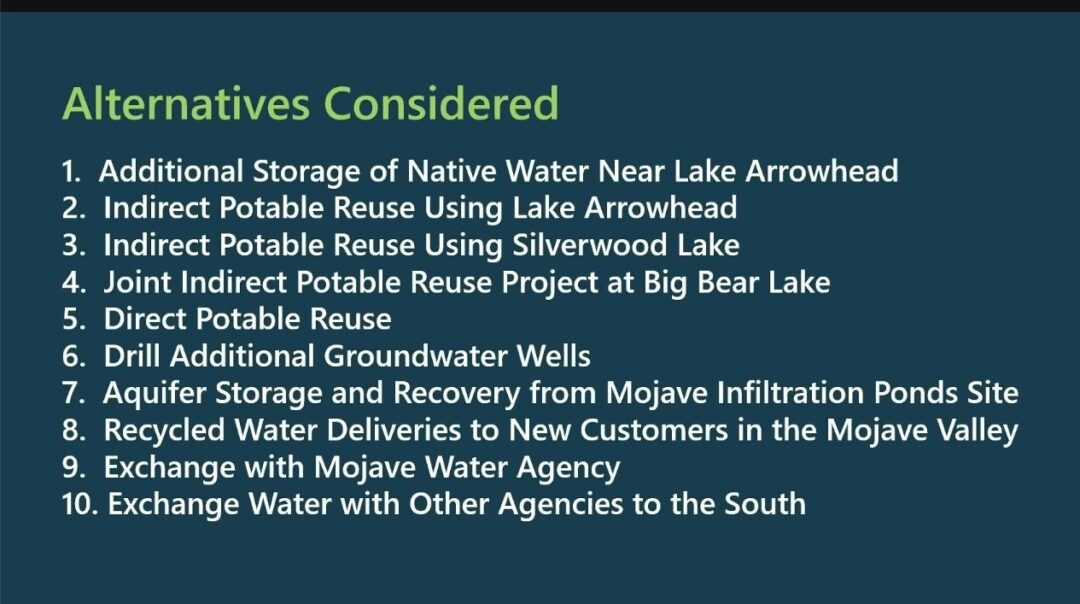 Alternatives Considered

1. Additional Storage of Native Water Near Lake Arrowhead
2. Indirect Potable Reuse Using Lake Arrowhead
3. Indirect Potable Reuse Using Silverwood Lake
4. Joint Indirect Potable Reuse Project at Big Bear Lake
5. Direct Potable Reuse
6. Drill Additional Groundwater Wells
7. Aquifer Storage and Recovery from Mojave Infiltration Ponds Site
8. Recycled Water Deliveries to New Customers in the Mojave Valley
9. Exchange with Mojave Water Agency
10. Exchange Water with Other Agencies to the South